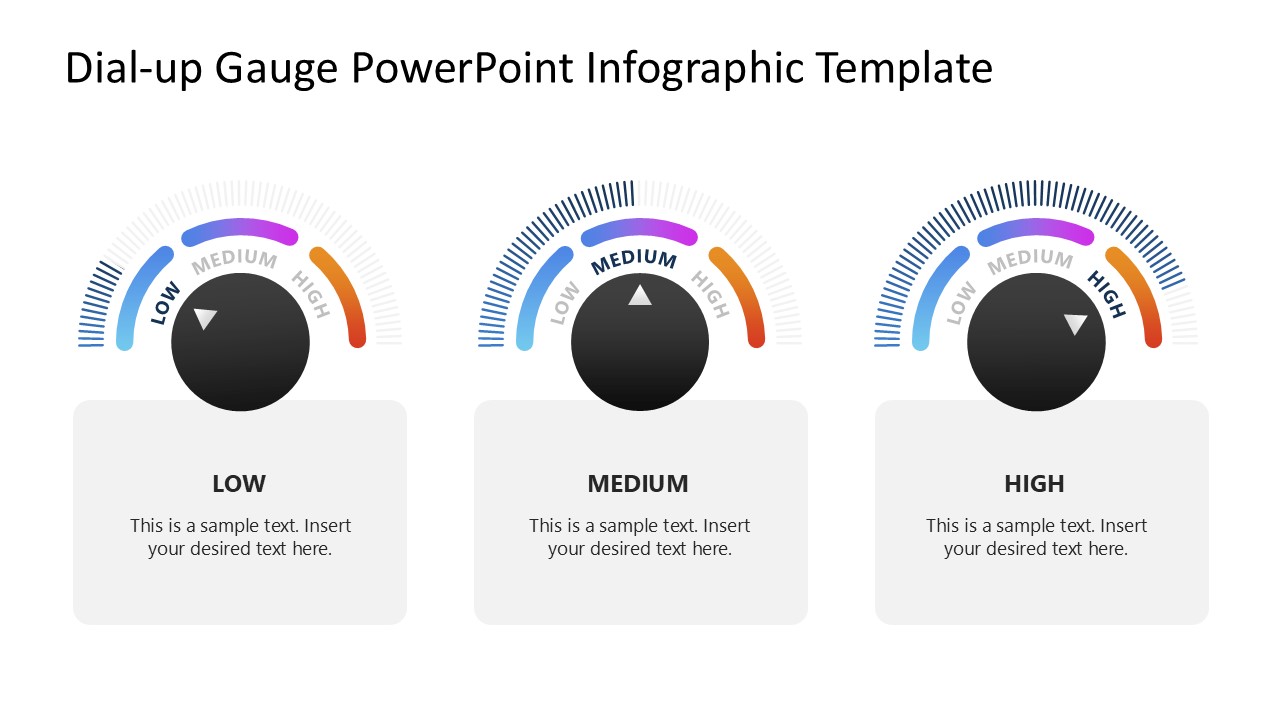 Dial-up Gauge PowerPoint Infographic Template

LOW MEDIUM HIGH

LOW

This is a sample text. Insert your desired text here.

LOW MEDIUM HIGH

MEDIUM

This is a sample text. Insert your desired text here.

LOW MEDIUM HIGH

HIGH

This is a sample text. Insert your desired text here.